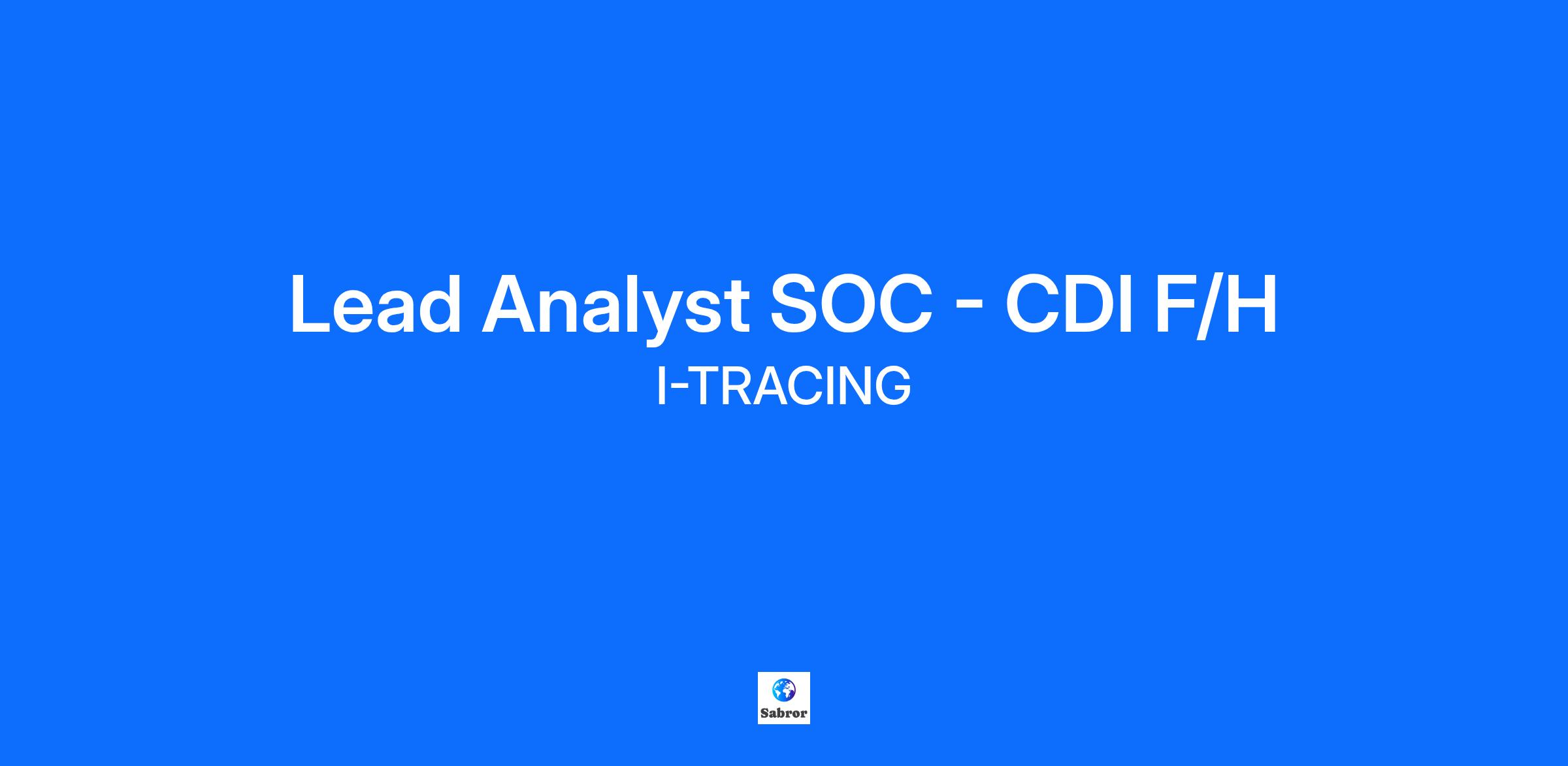 Lead Analyst SOC - CDI F/H
I-TRACING

Sabror